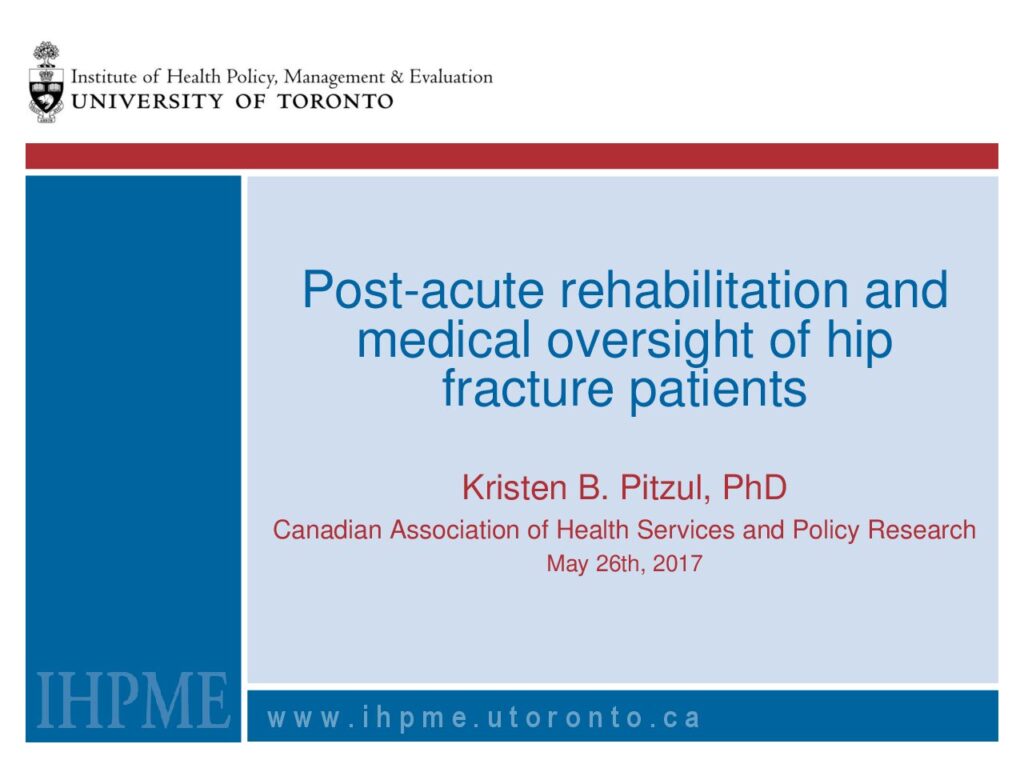 Institute of Health Policy, Management & Evaluation
UNIVERSITY OF TORONTO

Post-acute rehabilitation and medical oversight of hip fracture patients

Kristen B. Pitzul, PhD
Canadian Association of Health Services and Policy Research
May 26th, 2017

IHPME

www.ihpme.utoronto.ca